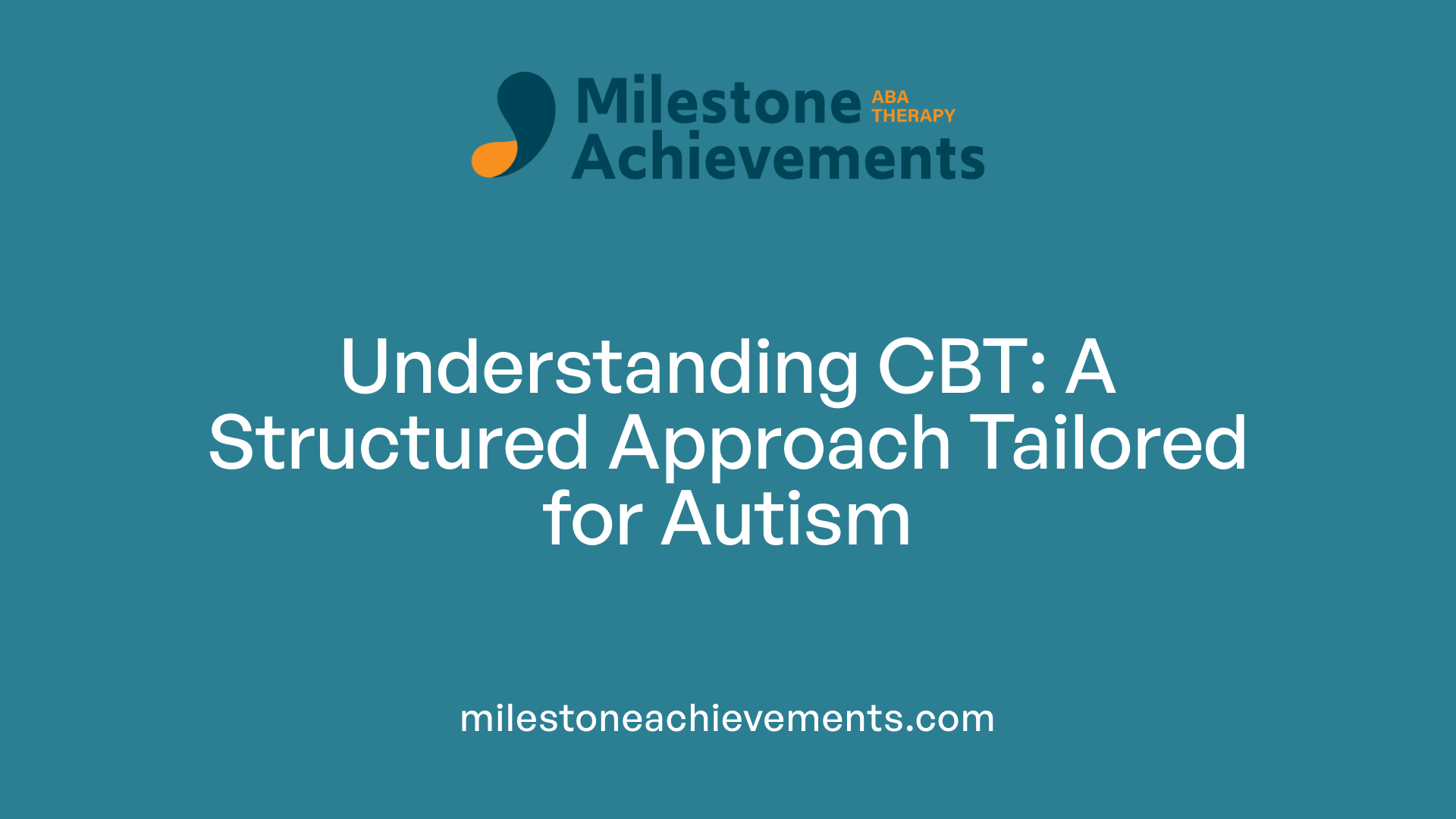 Milestone ABA THERAPY
Achievements

Understanding CBT: A Structured Approach Tailored for Autism

milestoneachievements.com